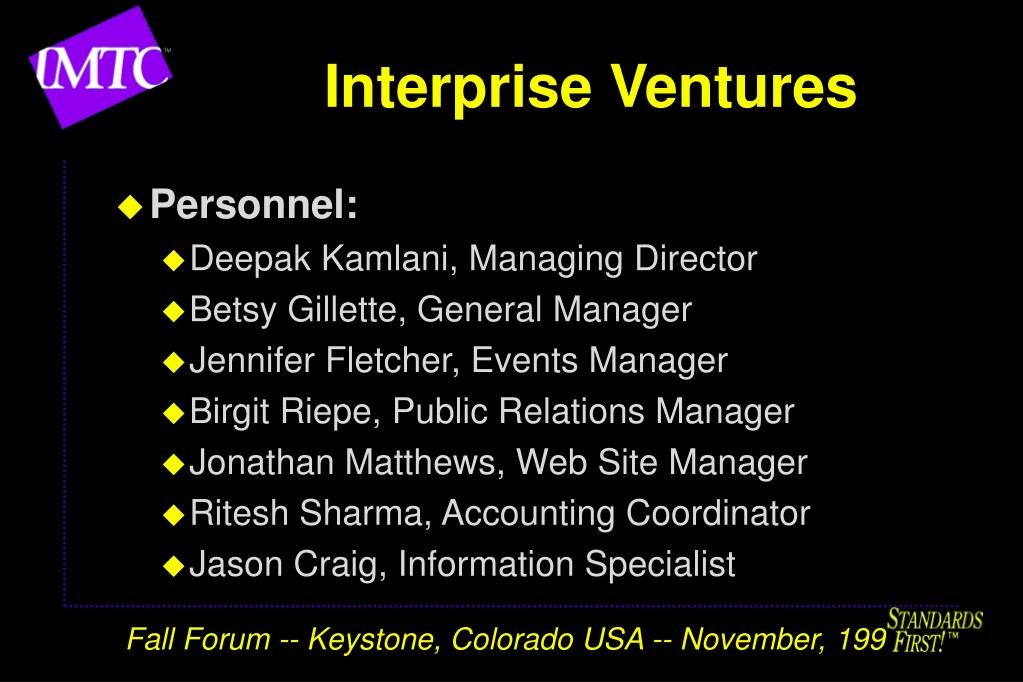 IMTC™

Interprise Ventures

Personnel:

Deepak Kamlani, Managing Director

Betsy Gillette, General Manager

Jennifer Fletcher, Events Manager

Birgit Riepe, Public Relations Manager

Jonathan Matthews, Web Site Manager

Ritesh Sharma, Accounting Coordinator

Jason Craig, Information Specialist

Fall Forum -- Keystone, Colorado USA -- November, 199

STANDARDS FIRST!™